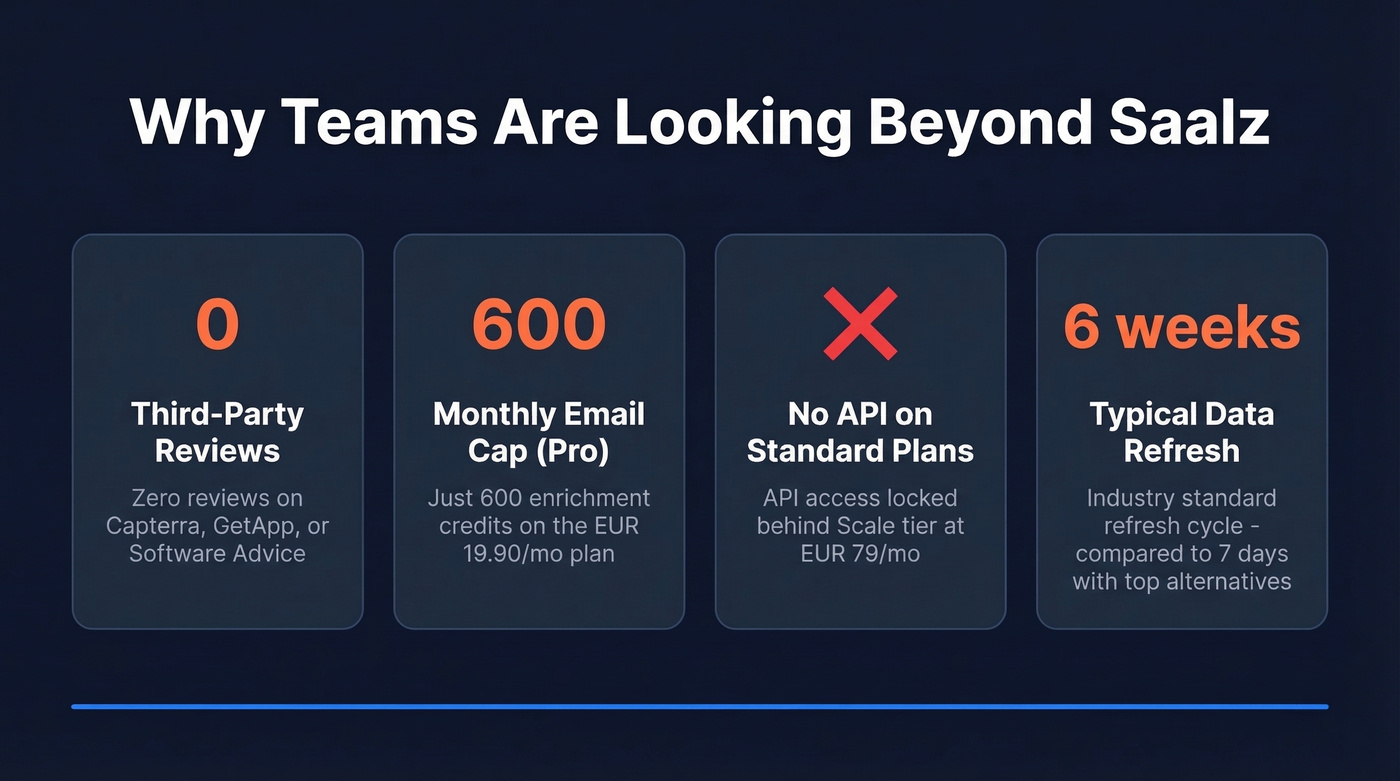 Why Teams Are Looking Beyond Saalz

0

Third-Party Reviews

Zero reviews on Capterra, GetApp, or Software Advice

600

Monthly Email Cap (Pro)

Just 600 enrichment credits on the EUR 19.90/mo plan

No API on Standard Plans

API access locked behind Scale tier at EUR 79/mo

6 weeks

Typical Data Refresh

Industry standard refresh cycle - compared to 7 days with top alternatives